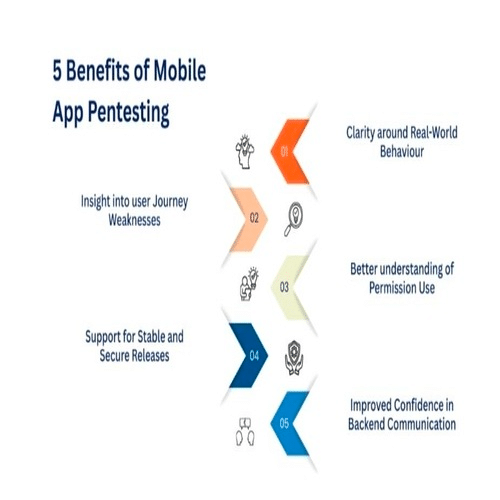 5 Benefits of Mobile App Pentesting

01

Clarity around Real-World Behaviour

Insight into user Journey Weaknesses

02

03

Better understanding of Permission Use

Support for Stable and Secure Releases

04

05

Improved Confidence in Backend Communication